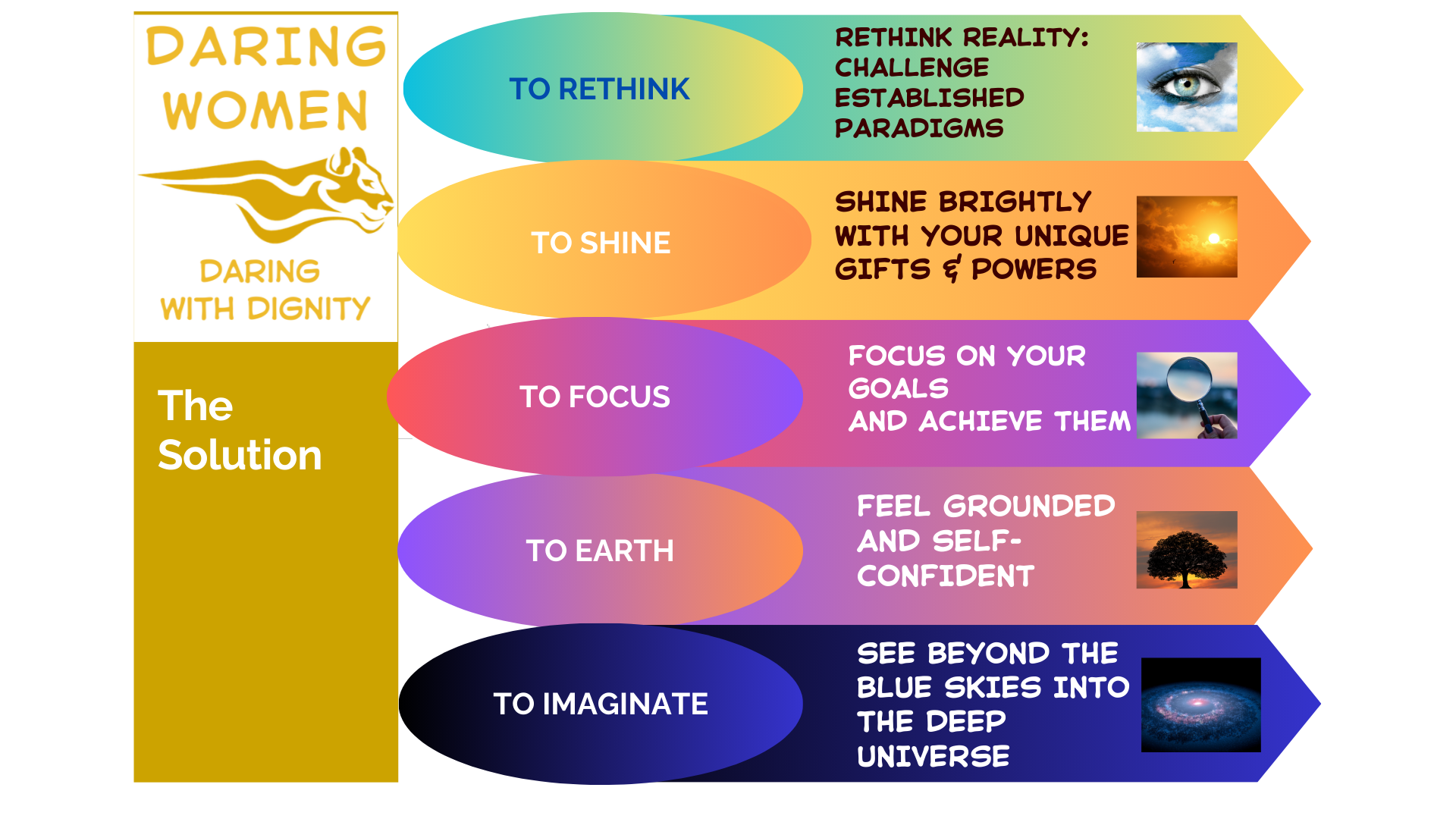 DARING WOMEN

DARING WITH DIGNITY

The Solution

TO RETHINK

RETHINK REALITY: CHALLENGE ESTABLISHED PARADIGMS

TO SHINE

SHINE BRIGHTLY WITH YOUR UNIQUE GIFTS & POWERS

TO FOCUS

FOCUS ON YOUR GOALS AND ACHIEVE THEM

TO EARTH

FEEL GROUNDED AND SELF-CONFIDENT

TO IMAGINATE

SEE BEYOND THE BLUE SKIES INTO THE DEEP UNIVERSE